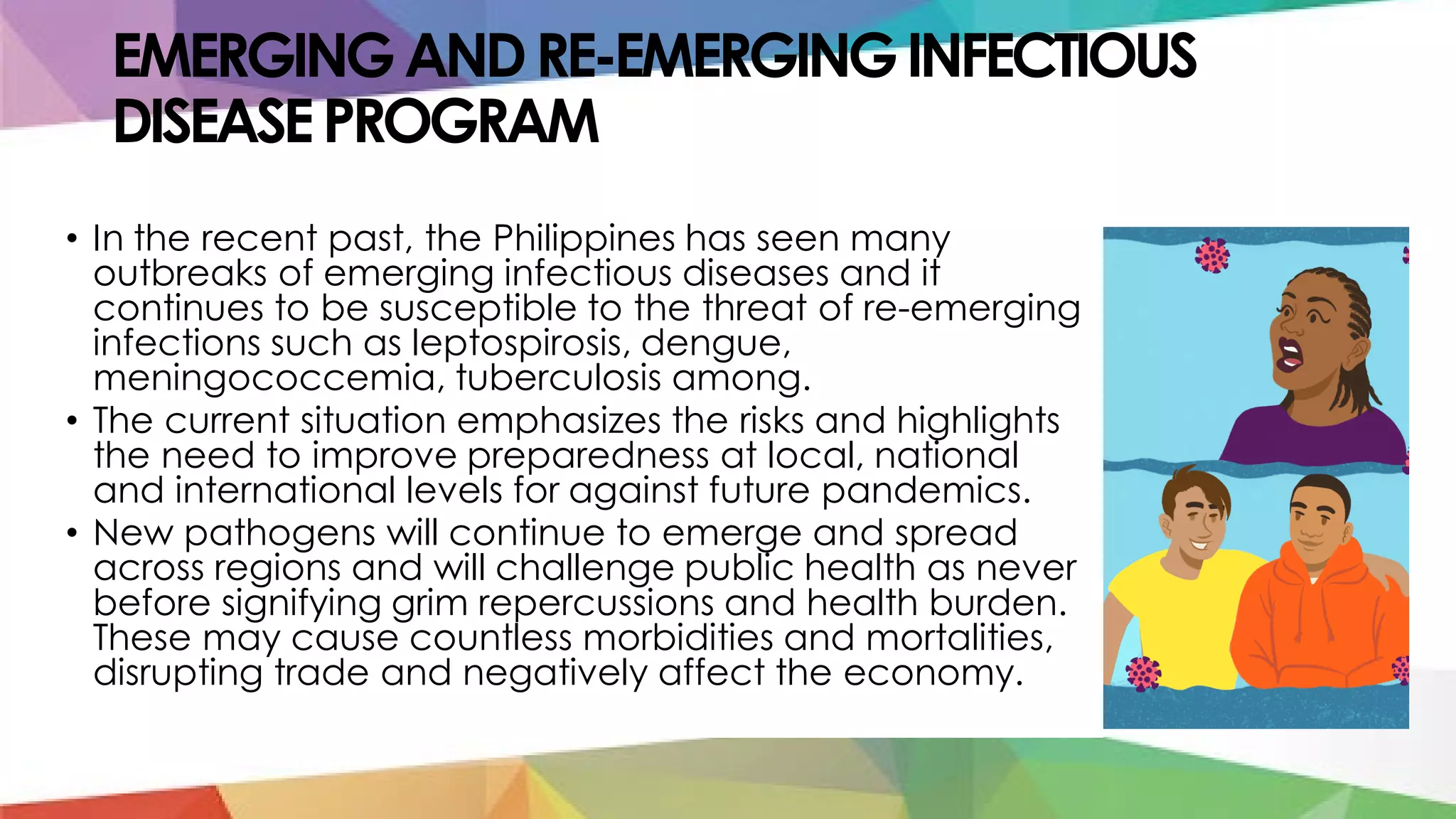 EMERGING AND RE-EMERGING INFECTIOUS DISEASE PROGRAM

• In the recent past, the Philippines has seen many outbreaks of emerging infectious diseases and it continues to be susceptible to the threat of re-emerging infections such as leptospirosis, dengue, meningococcemia, tuberculosis among.
• The current situation emphasizes the risks and highlights the need to improve preparedness at local, national and international levels for against future pandemics.
• New pathogens will continue to emerge and spread across regions and will challenge public health as never before signifying grim repercussions and health burden. These may cause countless morbidities and mortalities, disrupting trade and negatively affect the economy.